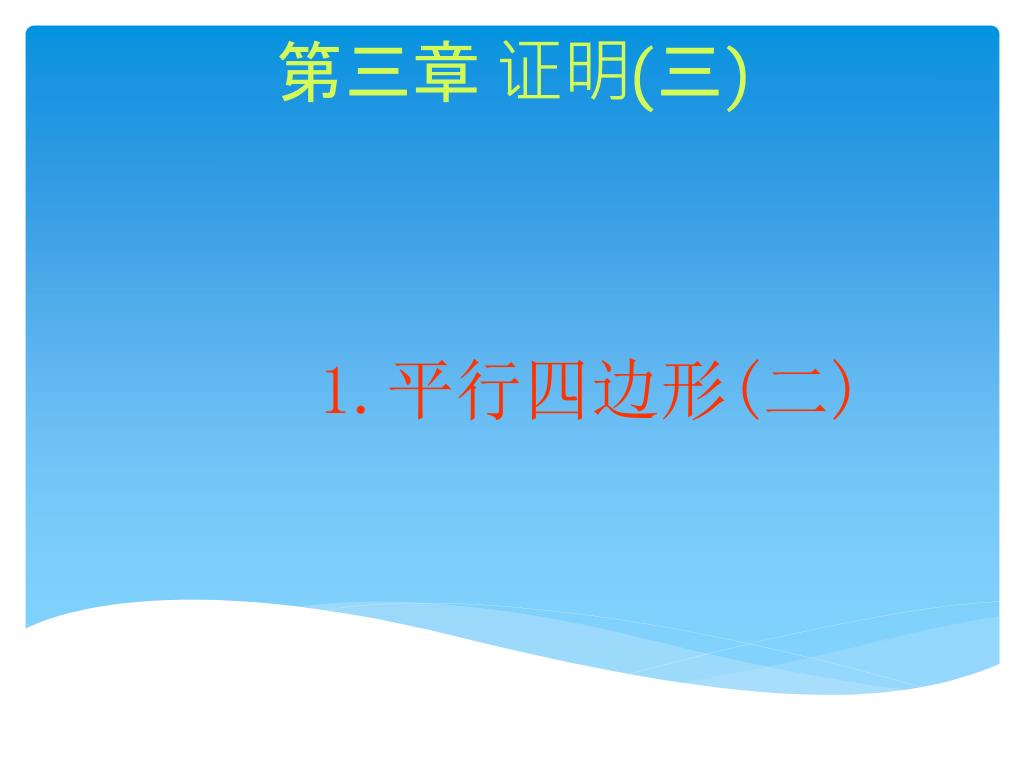 第三章 证明(三)

1. 平行四边形(二)